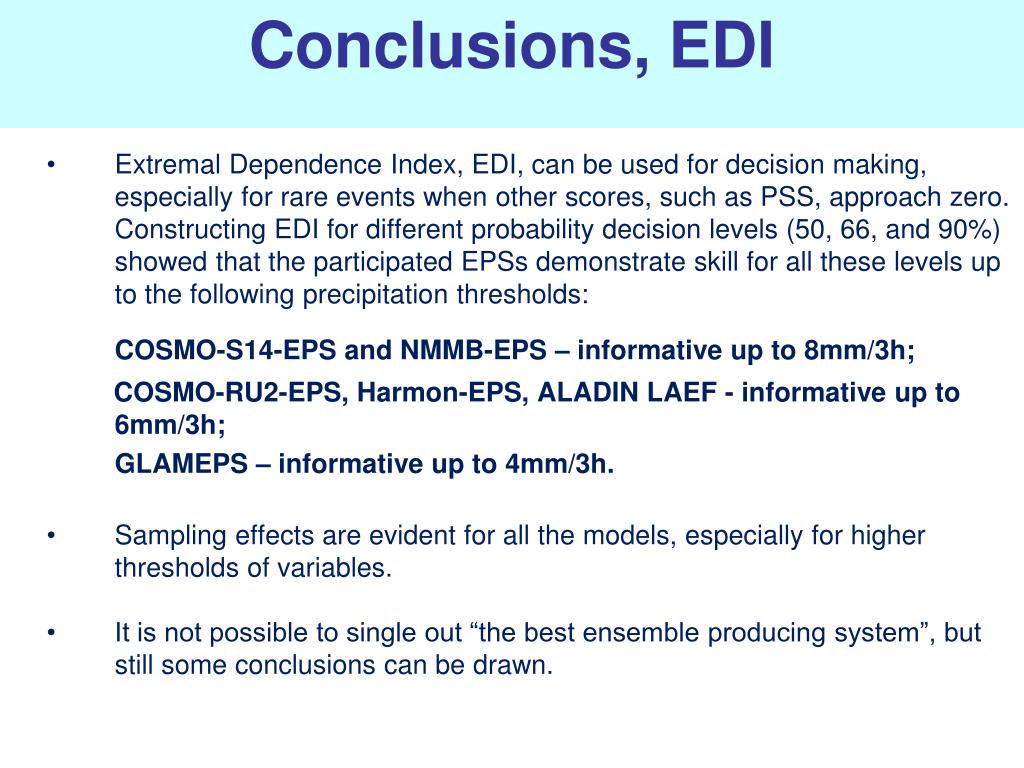 Conclusions, EDI

• Extremal Dependence Index, EDI, can be used for decision making, especially for rare events when other scores, such as PSS, approach zero. Constructing EDI for different probability decision levels (50, 66, and 90%) showed that the participated EPSs demonstrate skill for all these levels up to the following precipitation thresholds:

COSMO-S14-EPS and NMMB-EPS – informative up to 8mm/3h;

COSMO-RU2-EPS, Harmon-EPS, ALADIN LAEF - informative up to 6mm/3h;

GLAMEPS – informative up to 4mm/3h.

• Sampling effects are evident for all the models, especially for higher thresholds of variables.

• It is not possible to single out “the best ensemble producing system”, but still some conclusions can be drawn.